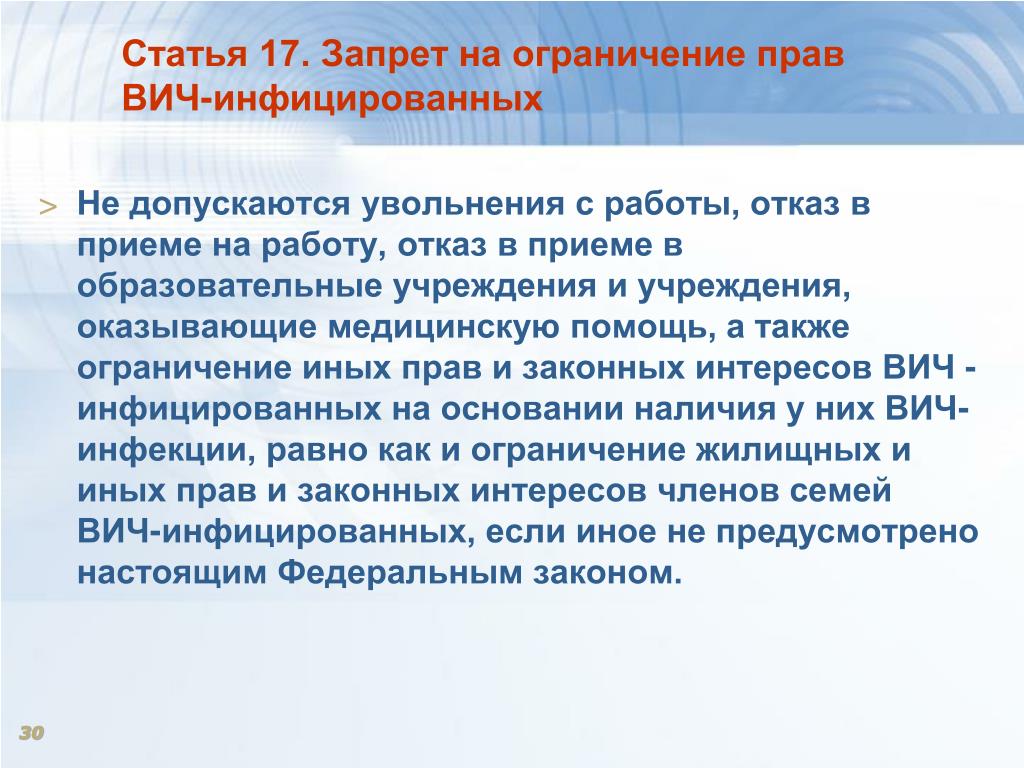 Статья 17. Запрет на ограничение прав ВИЧ-инфицированных

> Не допускаются увольнения с работы, отказ в приеме на работу, отказ в приеме в образовательные учреждения и учреждения, оказывающие медицинскую помощь, а также ограничение иных прав и законных интересов ВИЧ - инфицированных на основании наличия у них ВИЧ-инфекции, равно как и ограничение жилищных и иных прав и законных интересов членов семей ВИЧ-инфицированных, если иное не предусмотрено настоящим Федеральным законом.

30